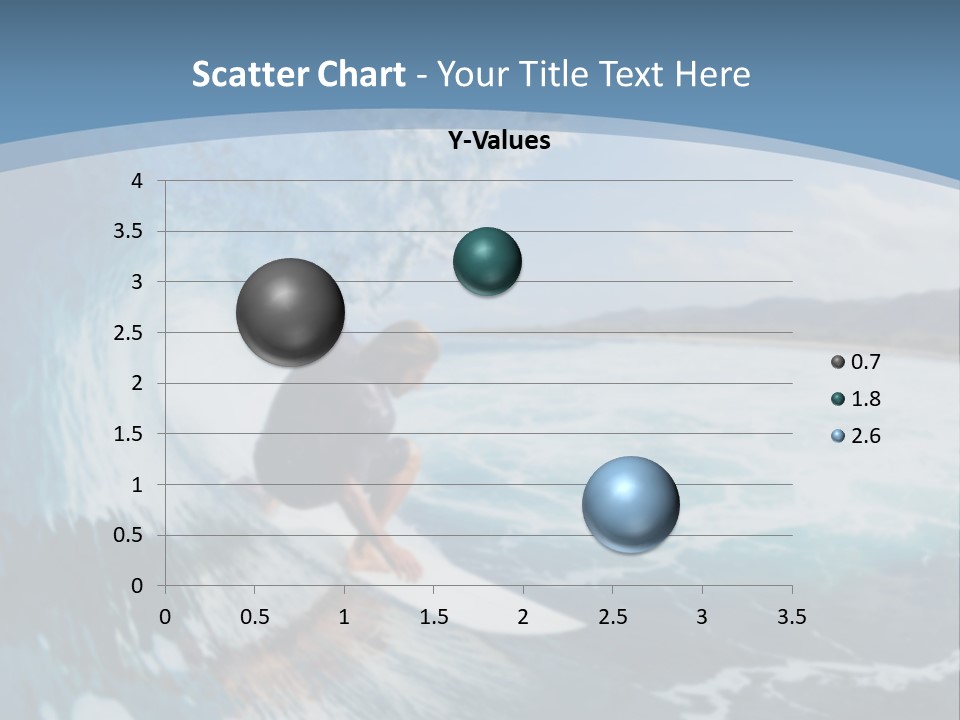 Scatter Chart - Your Title Text Here

Y-Values

4
3.5
3
2.5
2
1.5
1
0.5
0

0 0.5 1 1.5 2 2.5 3 3.5

0.7
1.8
2.6